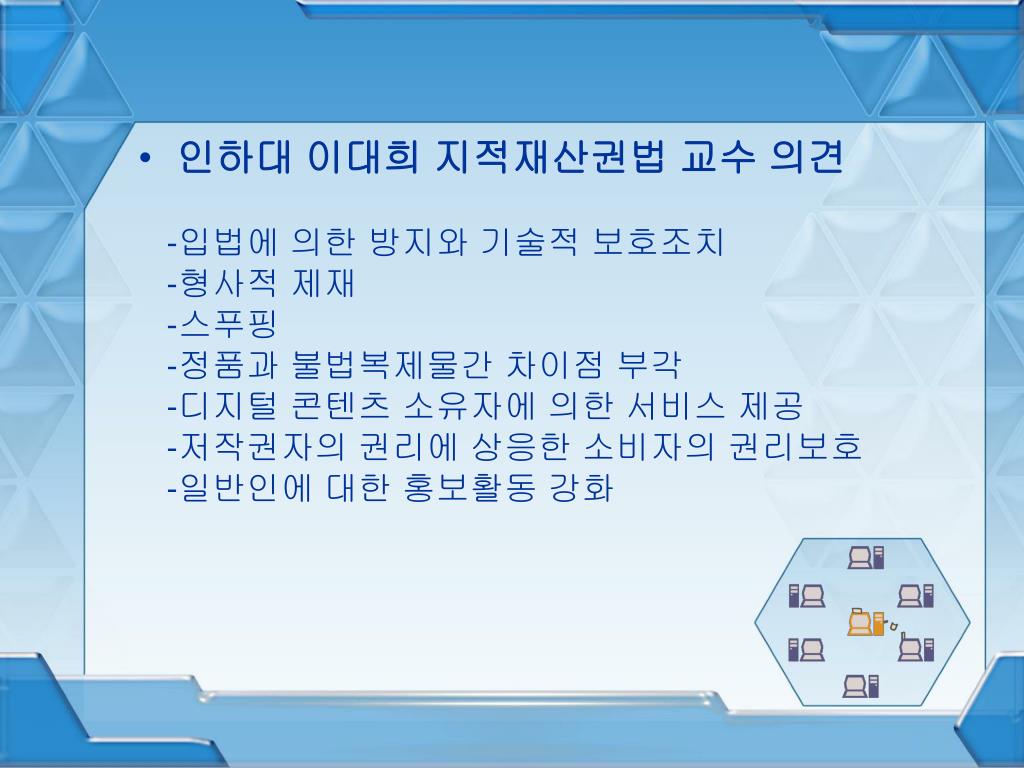 • 인하대 이대희 지적재산권법 교수 의견

-입법에 의한 방지와 기술적 보호조치
-형사적 제재
-스푸핑
-정품과 불법복제물간 차이점 부각
-디지털 콘텐츠 소유자에 의한 서비스 제공
-저작권자의 권리에 상응한 소비자의 권리보호
-일반인에 대한 홍보활동 강화